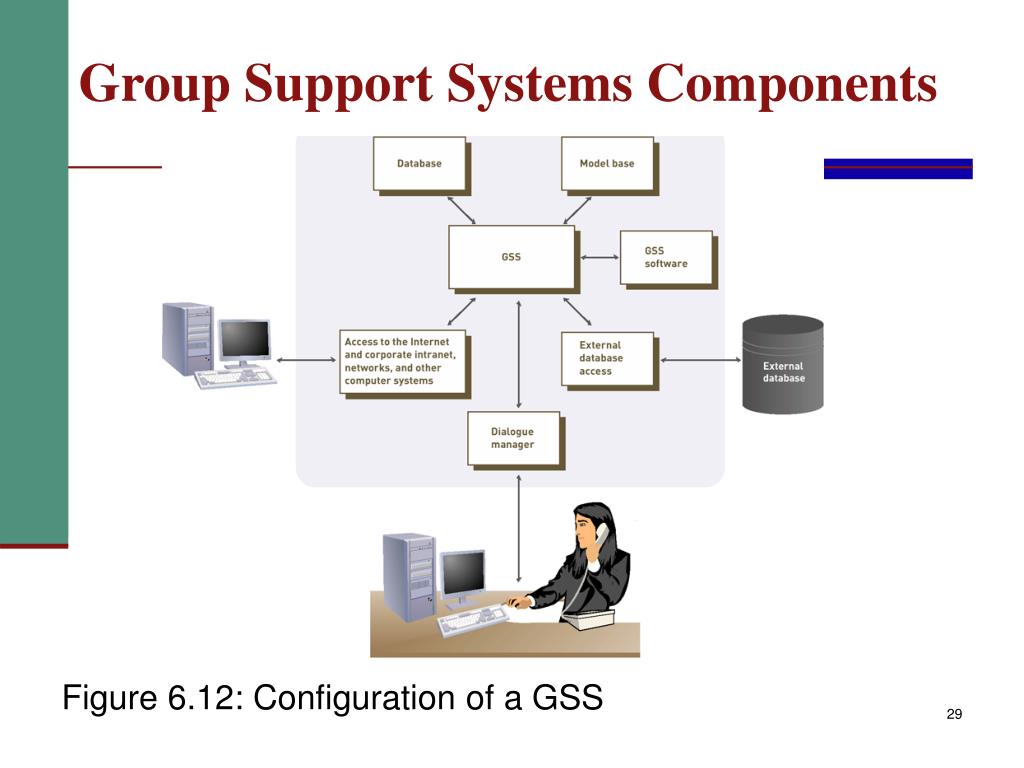 Group Support Systems Components

Database

Model base

GSS

GSS software

Access to the Internet and corporate intranet, networks, and other computer systems

External database access

External database

Dialogue manager

Figure 6.12: Configuration of a GSS

29